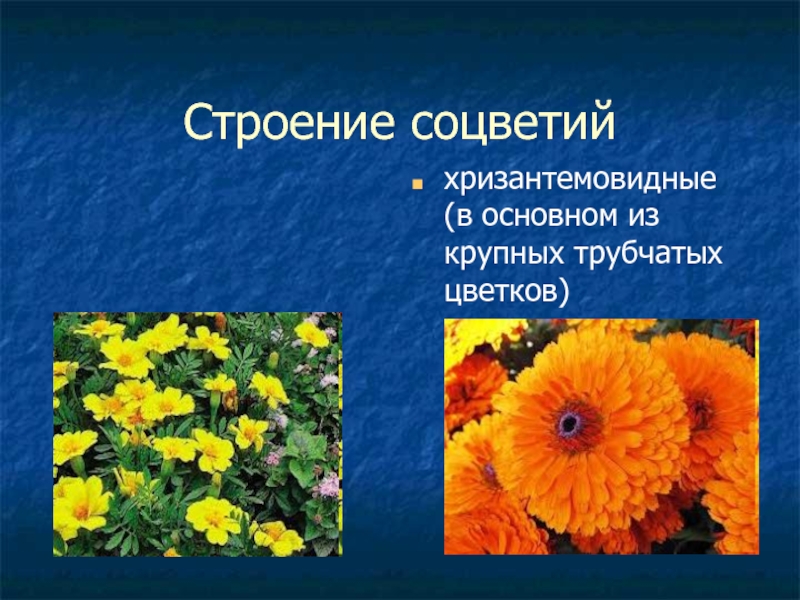 Строение соцветий

хризантемовидные (в основном из крупных трубчатых цветков)